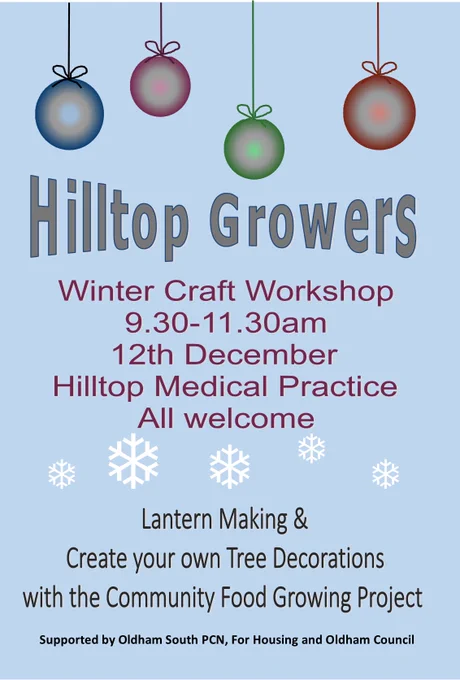 Hilltop Growers

Winter Craft Workshop
9.30-11.30am
12th December
Hilltop Medical Practice
All welcome

Lantern Making &
Create your own Tree Decorations
with the Community Food Growing Project

Supported by Oldham South PCN, For Housing and Oldham Council